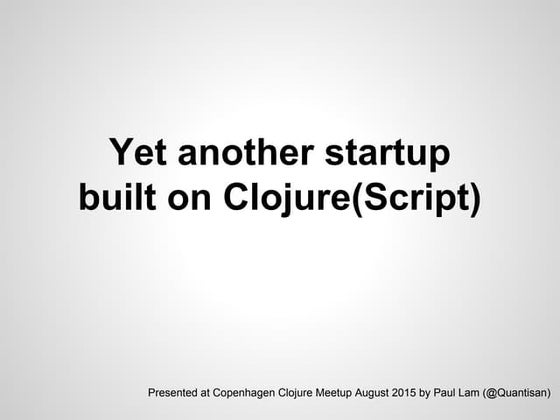 Yet another startup built on Clojure(Script)

Presented at Copenhagen Clojure Meetup August 2015 by Paul Lam (@Quantisan)